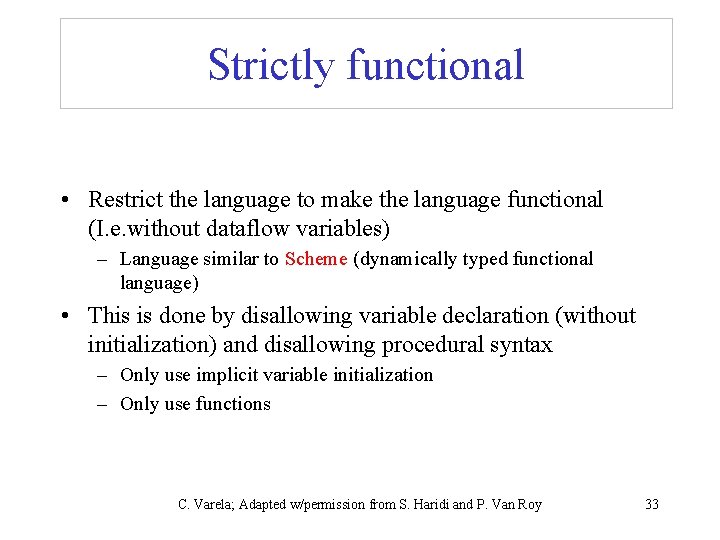 Strictly functional

• Restrict the language to make the language functional (I.e.without dataflow variables)
  – Language similar to Scheme (dynamically typed functional language)
• This is done by disallowing variable declaration (without initialization) and disallowing procedural syntax
  – Only use implicit variable initialization
  – Only use functions

C. Varela; Adapted w/permission from S. Haridi and P. Van Roy

33